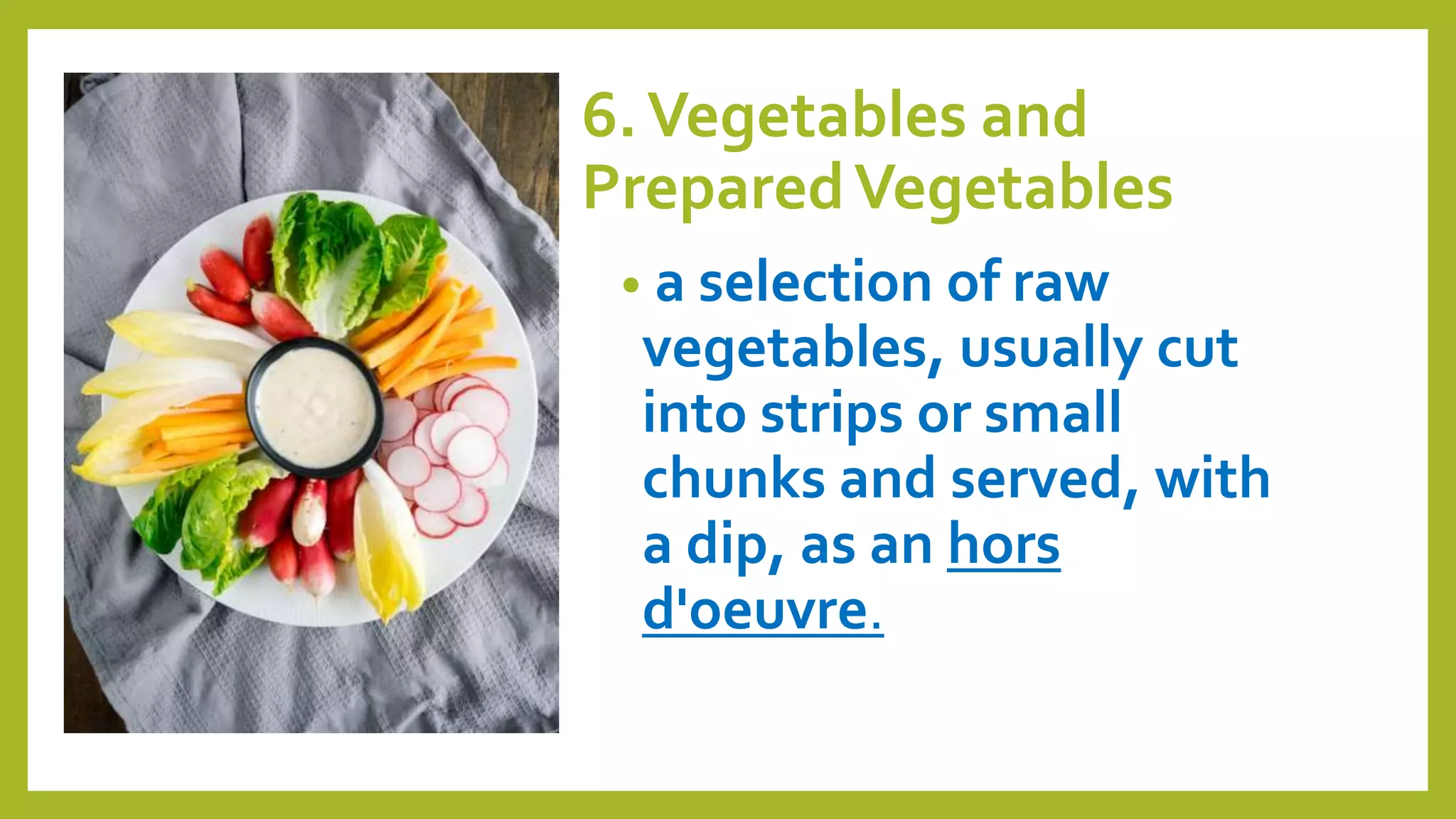 6. Vegetables and Prepared Vegetables

• a selection of raw vegetables, usually cut into strips or small chunks and served, with a dip, as an hors d'oeuvre.